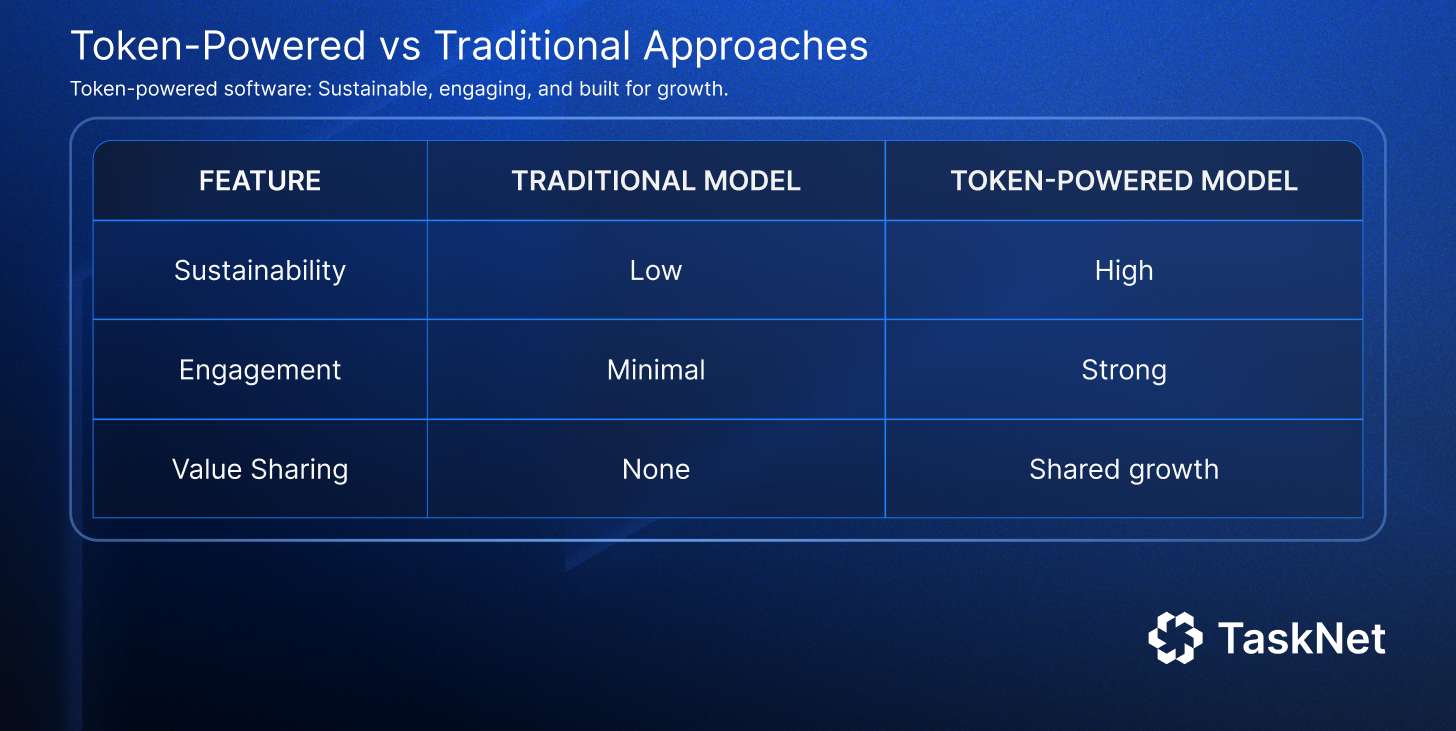 Token-Powered vs Traditional Approaches

Token-powered software: Sustainable, engaging, and built for growth.

| FEATURE | TRADITIONAL MODEL | TOKEN-POWERED MODEL |
|---|---|---|
| Sustainability | Low | High |
| Engagement | Minimal | Strong |
| Value Sharing | None | Shared growth |

TaskNet